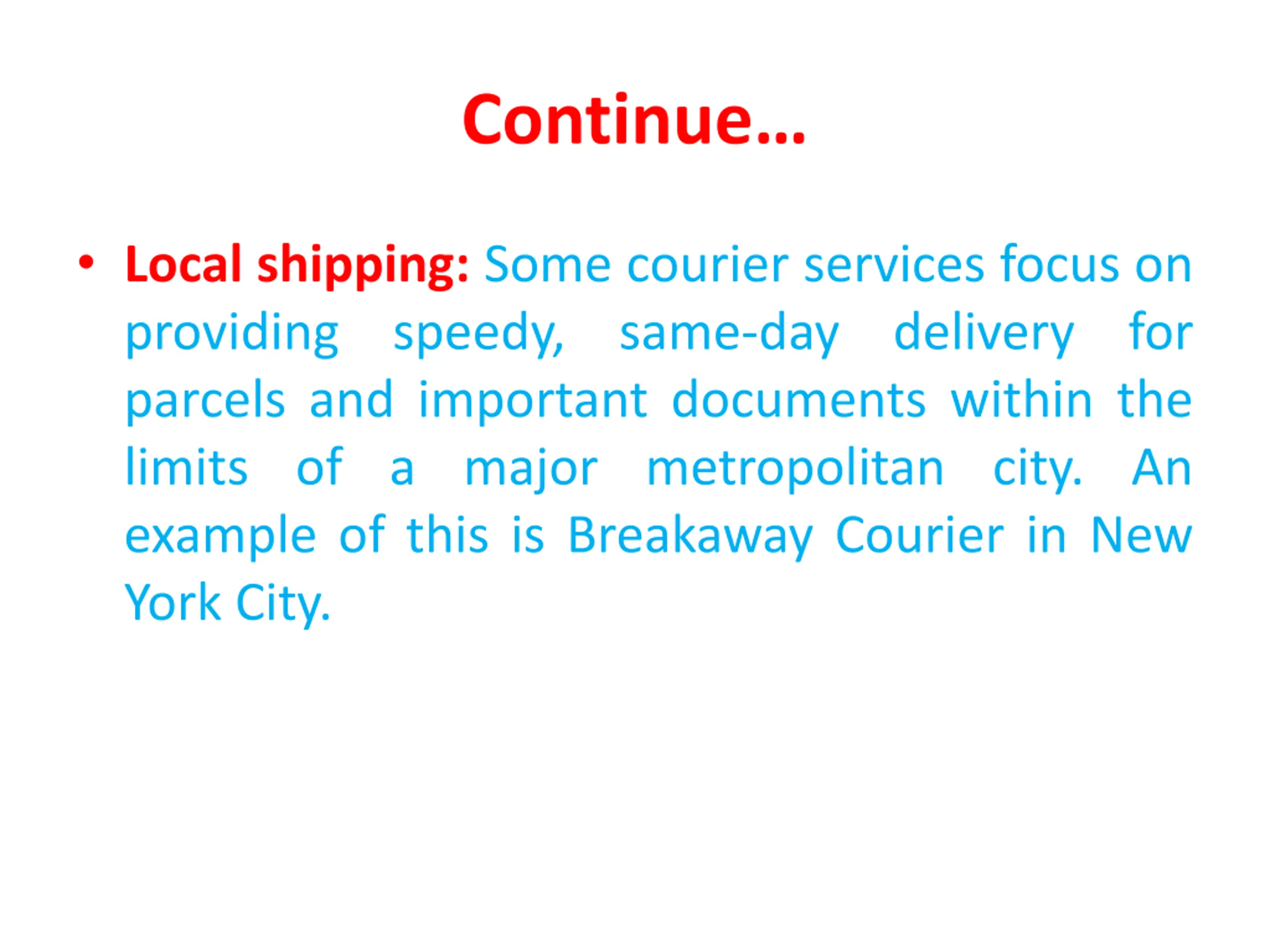 Continue…

• Local shipping: Some courier services focus on providing speedy, same-day delivery for parcels and important documents within the limits of a major metropolitan city. An example of this is Breakaway Courier in New York City.